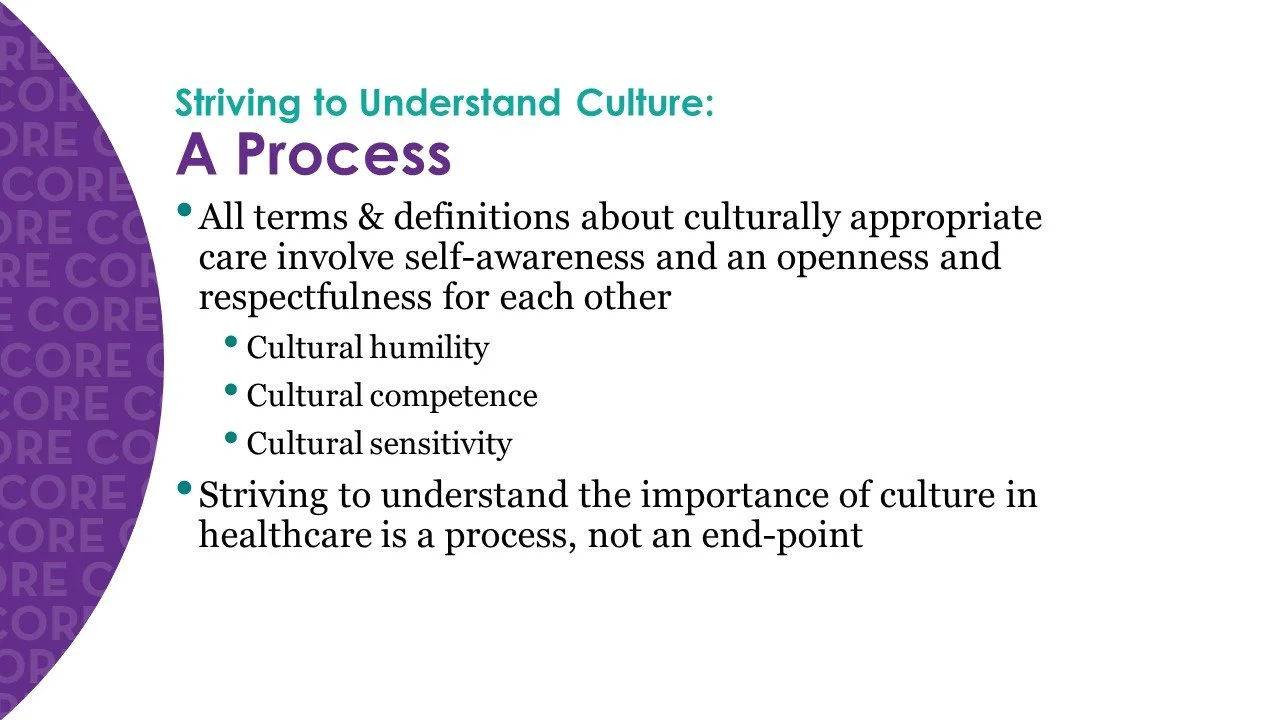 Striving to Understand Culture:
A Process

• All terms & definitions about culturally appropriate care involve self-awareness and an openness and respectfulness for each other
  • Cultural humility
  • Cultural competence
  • Cultural sensitivity
• Striving to understand the importance of culture in healthcare is a process, not an end-point